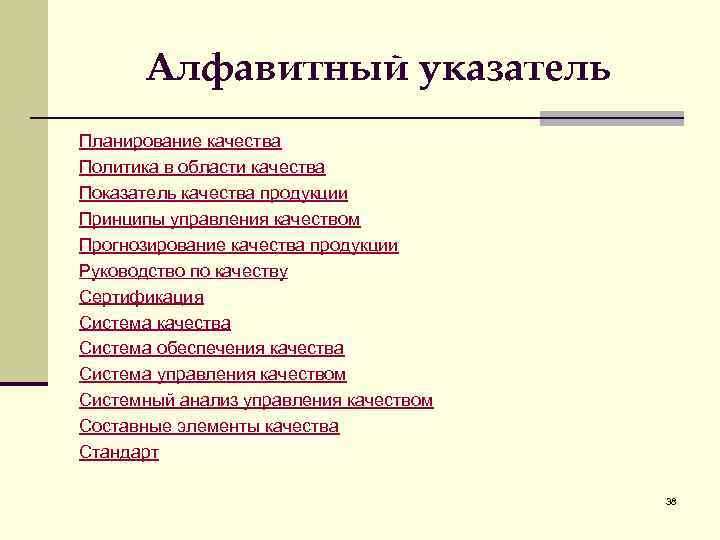 Алфавитный указатель

Планирование качества
Политика в области качества
Показатель качества продукции
Принципы управления качеством
Прогнозирование качества продукции
Руководство по качеству
Сертификация
Система качества
Система обеспечения качества
Система управления качеством
Системный анализ управления качеством
Составные элементы качества
Стандарт

38